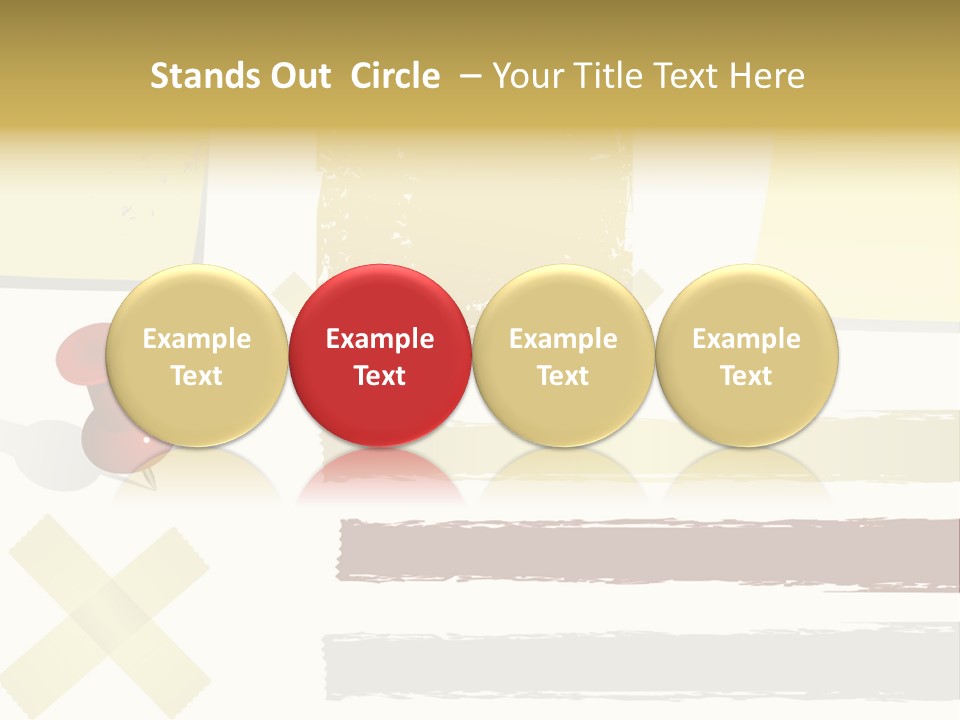 Stands Out Circle – Your Title Text Here

Example Text

Example Text

Example Text

Example Text